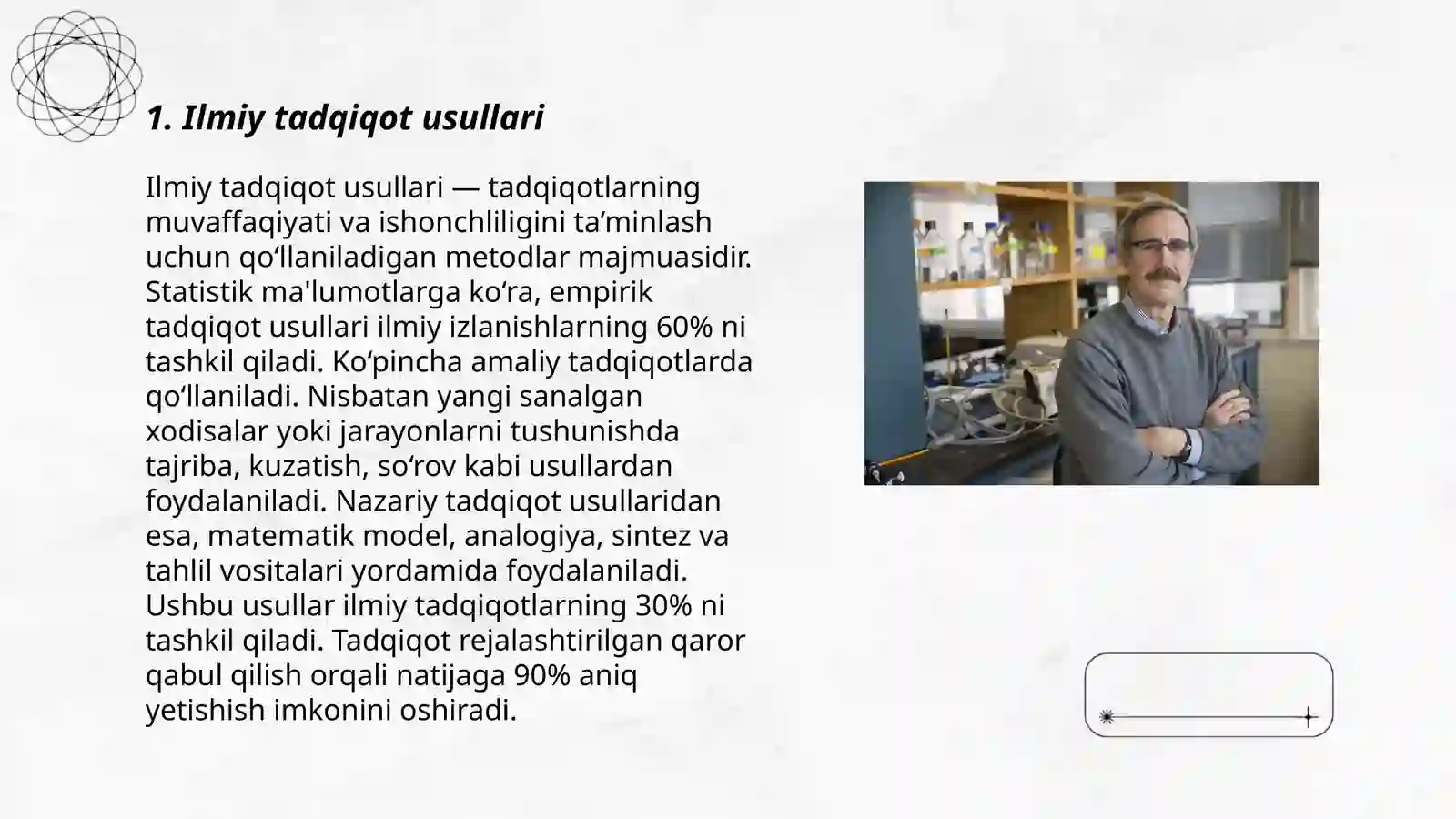 1. Ilmiy tadqiqot usullari

Ilmiy tadqiqot usullari — tadqiqotlarning muvaffaqiyati va ishonchliligini ta’minlash uchun qo‘llaniladigan metodlar majmuasidir. Statistik ma'lumotlarga ko‘ra, empirik tadqiqot usullari ilmiy izlanishlarning 60% ni tashkil qiladi. Ko‘pincha amaliy tadqiqotlarda qo‘llaniladi. Nisbatan yangi sanalgan xodisalar yoki jarayonlarni tushunishda tajriba, kuzatish, so‘rov kabi usullardan foydalaniladi. Nazariy tadqiqot usullaridan esa, matematik model, analogiya, sintez va tahlil vositalari yordamida foydalaniladi. Ushbu usullar ilmiy tadqiqotlarning 30% ni tashkil qiladi. Tadqiqot rejalashtirilgan qaror qabul qilish orqali natijaga 90% aniq yetishish imkonini oshiradi.